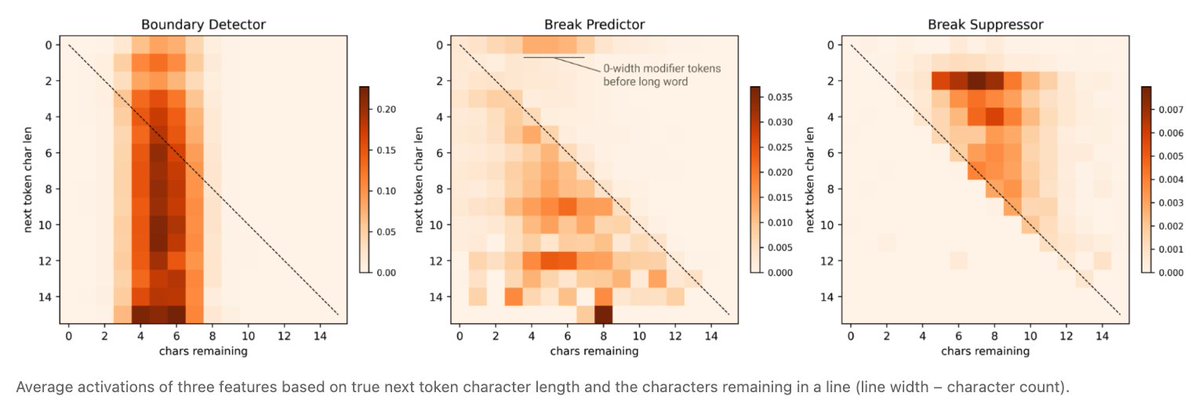 Boundary Detector

next token char len

0
2
4
6
8
10
12
14

0 2 4 6 8 10 12 14
chars remaining

0.20
0.15
0.10
0.05
0.00

Break Predictor

0-width modifier tokens before long word

next token char len

0
2
4
6
8
10
12
14

0 2 4 6 8 10 12 14
chars remaining

0.035
0.030
0.025
0.020
0.015
0.010
0.005
0.000

Break Suppressor

next token char len

0
2
4
6
8
10
12
14

0 2 4 6 8 10 12 14
chars remaining

0.007
0.006
0.005
0.004
0.003
0.002
0.001
0.000

Average activations of three features based on true next token character length and the characters remaining in a line (line width – character count).